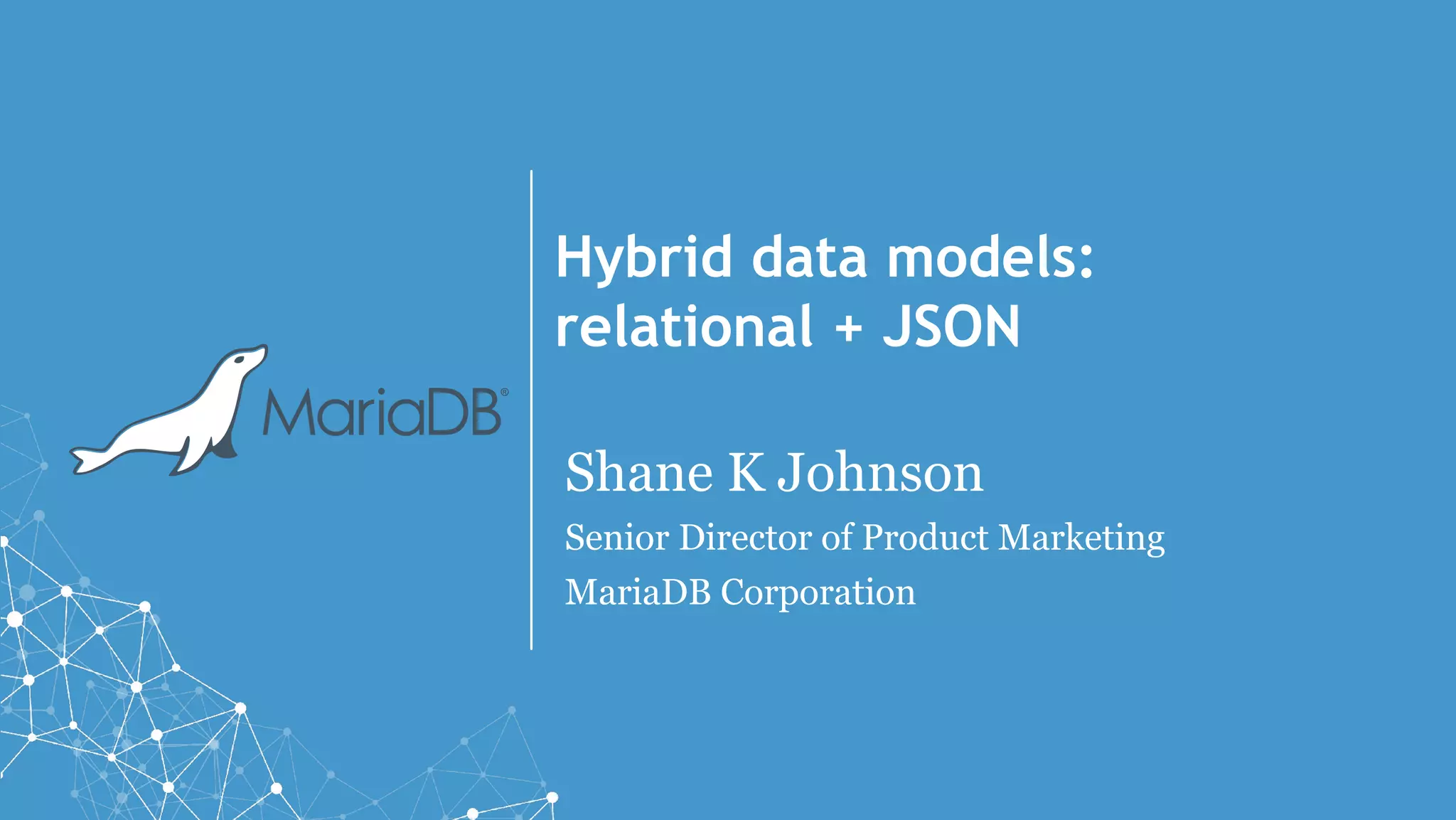 MariaDB®

Hybrid data models: relational + JSON

Shane K Johnson

Senior Director of Product Marketing

MariaDB Corporation